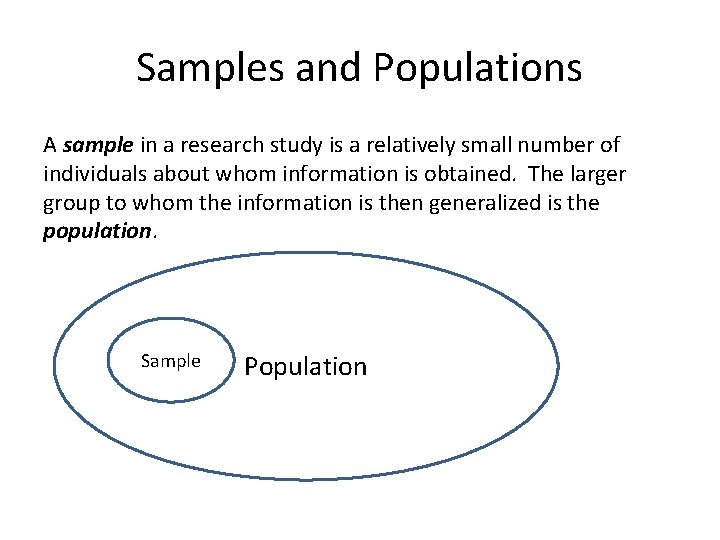 Samples and Populations

A sample in a research study is a relatively small number of individuals about whom information is obtained. The larger group to whom the information is then generalized is the population.

Sample

Population